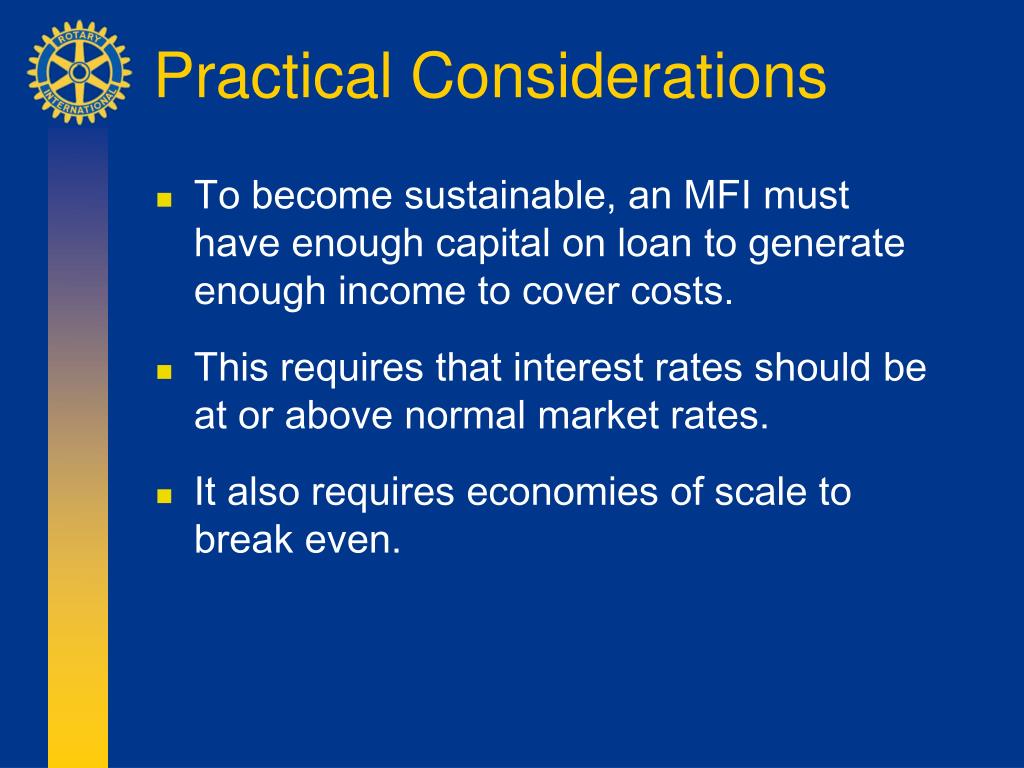 ROTARY INTERNATIONAL

Practical Considerations

- To become sustainable, an MFI must have enough capital on loan to generate enough income to cover costs.
- This requires that interest rates should be at or above normal market rates.
- It also requires economies of scale to break even.